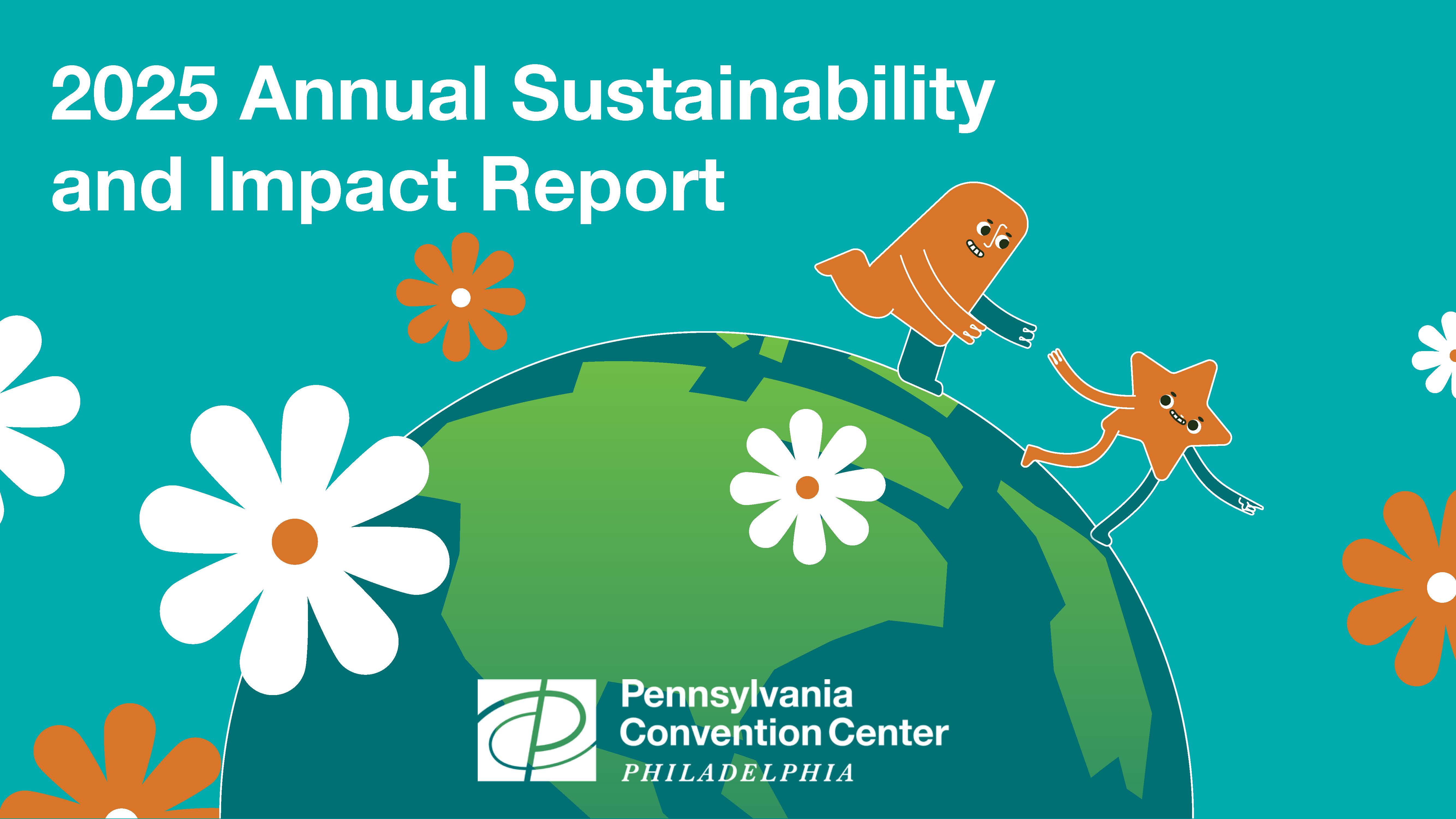 2025 Annual Sustainability and Impact Report

Pennsylvania Convention Center PHILADELPHIA